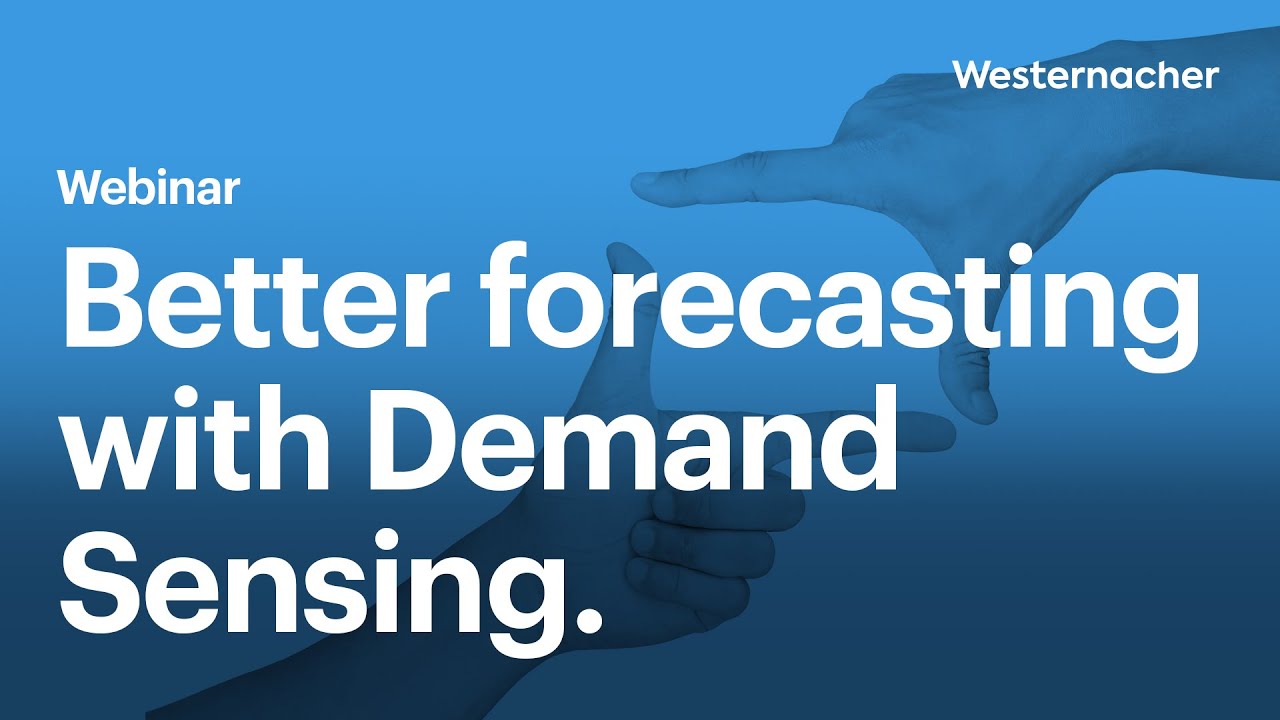 Westernacher

Webinar

Better forecasting with Demand Sensing.